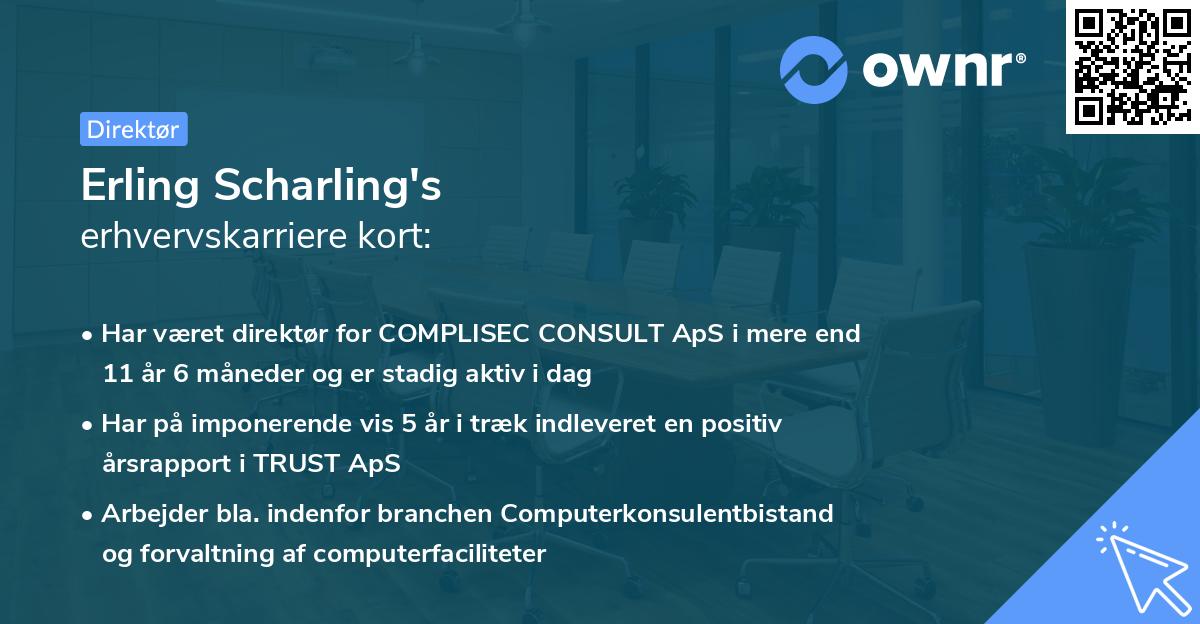 ownr®

Direktør

Erling Scharling's
erhvervskarriere kort:

• Har været direktør for COMPLISEC CONSULT ApS i mere end 11 år 6 måneder og er stadig aktiv i dag

• Har på imponerende vis 5 år i træk indleveret en positiv årsrapport i TRUST ApS

• Arbejder bla. indenfor branchen Computerkonsulentbistand og forvaltning af computerfaciliteter